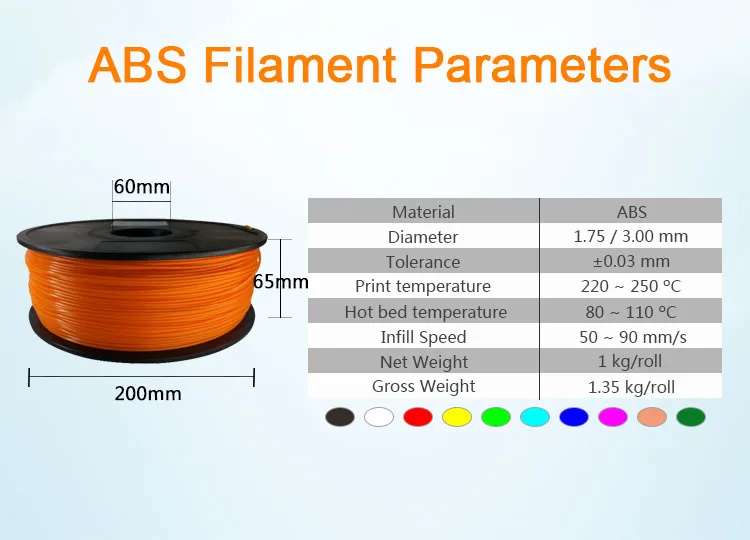 ABS Filament Parameters

60mm

65mm

200mm

| Material | ABS |
|---|---|
| Diameter | 1.75 / 3.00 mm |
| Tolerance | ±0.03 mm |
| Print temperature | 220 ~ 250 °C |
| Hot bed temperature | 80 ~ 110 °C |
| Infill Speed | 50 ~ 90 mm/s |
| Net Weight | 1 kg/roll |
| Gross Weight | 1.35 kg/roll |